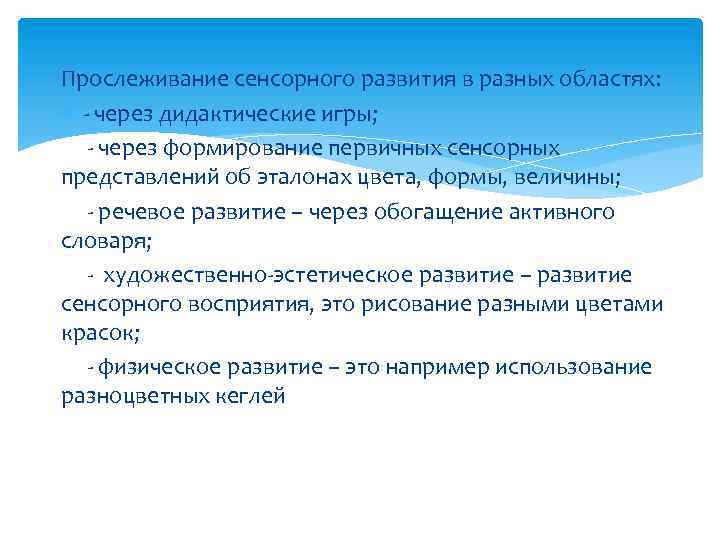 Прослеживание сенсорного развития в разных областях:

- через дидактические игры;

- через формирование первичных сенсорных представлений об эталонах цвета, формы, величины;

- речевое развитие – через обогащение активного словаря;

- художественно-эстетическое развитие – развитие сенсорного восприятия, это рисование разными цветами красок;

- физическое развитие – это например использование разноцветных кеглей